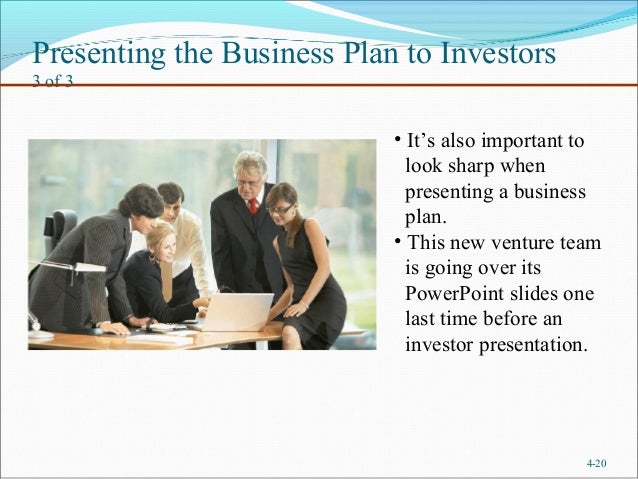 Presenting the Business Plan to Investors
3 of 3

• It’s also important to look sharp when presenting a business plan.
• This new venture team is going over its PowerPoint slides one last time before an investor presentation.

4-20